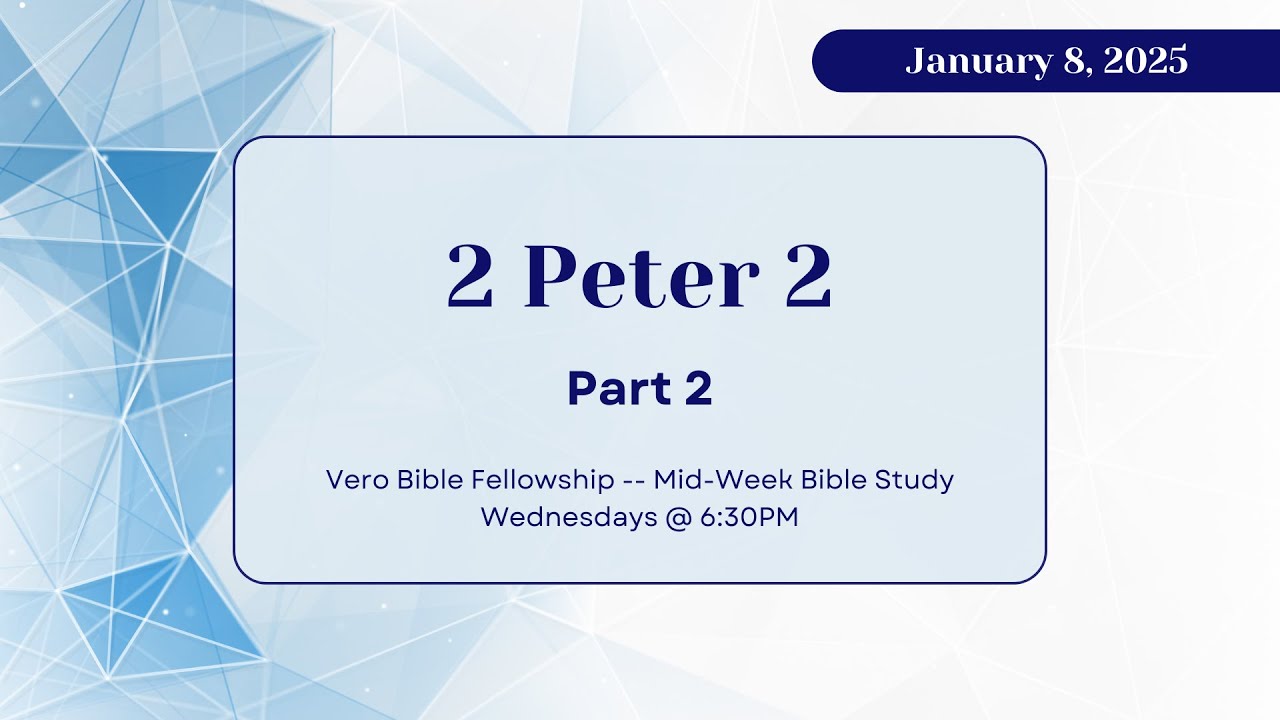 January 8, 2025

2 Peter 2

Part 2

Vero Bible Fellowship -- Mid-Week Bible Study
Wednesdays @ 6:30PM